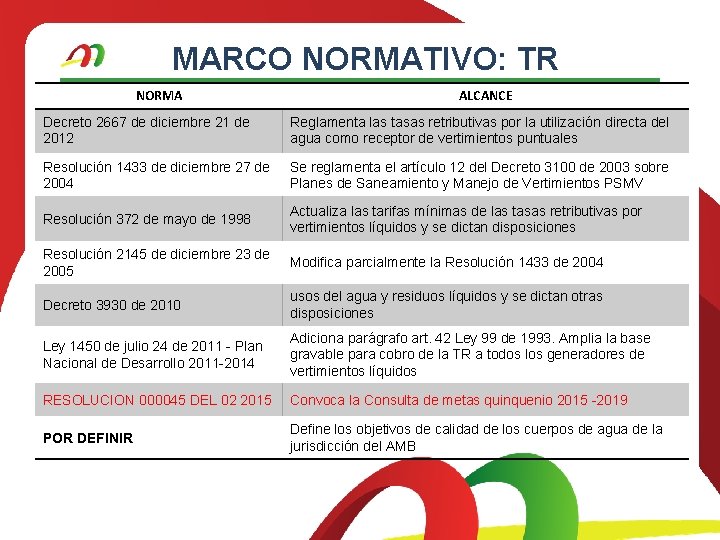 MARCO NORMATIVO: TR

| NORMA | ALCANCE |
|---|---|
| Decreto 2667 de diciembre 21 de 2012 | Reglamenta las tasas retributivas por la utilización directa del agua como receptor de vertimientos puntuales |
| Resolución 1433 de diciembre 27 de 2004 | Se reglamenta el artículo 12 del Decreto 3100 de 2003 sobre Planes de Saneamiento y Manejo de Vertimientos PSMV |
| Resolución 372 de mayo de 1998 | Actualiza las tarifas mínimas de las tasas retributivas por vertimientos líquidos y se dictan disposiciones |
| Resolución 2145 de diciembre 23 de 2005 | Modifica parcialmente la Resolución 1433 de 2004 |
| Decreto 3930 de 2010 | usos del agua y residuos líquidos y se dictan otras disposiciones |
| Ley 1450 de julio 24 de 2011 - Plan Nacional de Desarrollo 2011-2014 | Adiciona parágrafo art. 42 Ley 99 de 1993. Amplia la base gravable para cobro de la TR a todos los generadores de vertimientos líquidos |
| RESOLUCION 000045 DEL 02 2015 | Convoca la Consulta de metas quinquenio 2015 -2019 |
| POR DEFINIR | Define los objetivos de calidad de los cuerpos de agua de la jurisdicción del AMB |